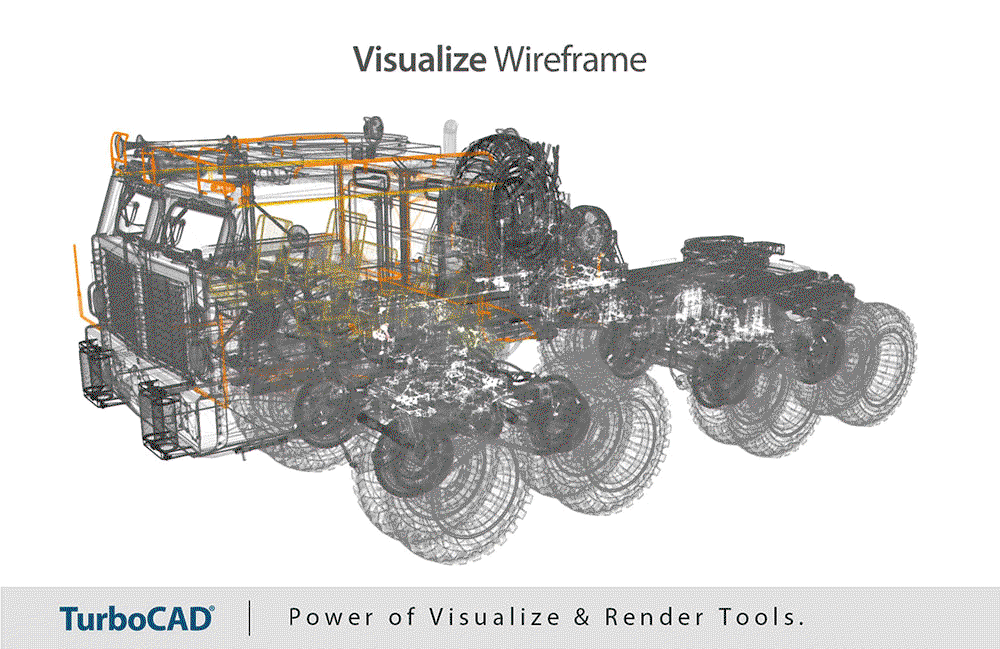 Visualize Wireframe

TurboCAD® | Power of Visualize & Render Tools.